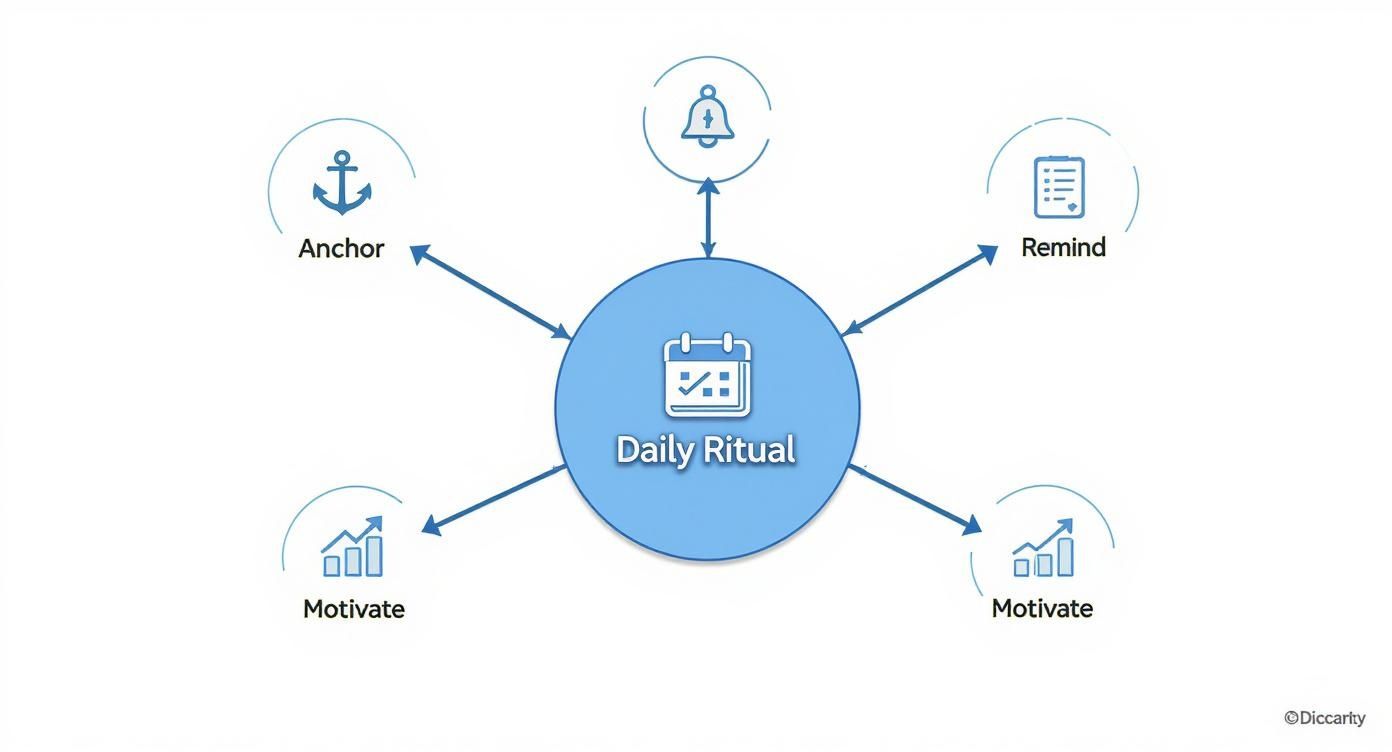 Anchor

Remind

Daily Ritual

Motivate

Motivate

©Diccarty